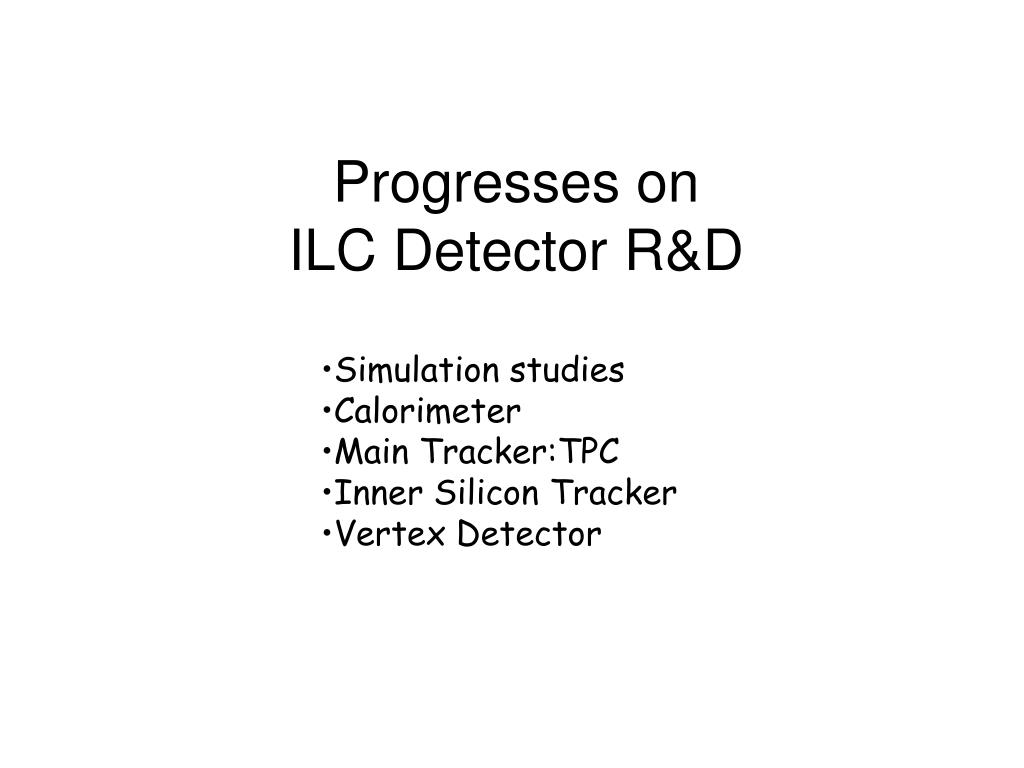 Progresses on
ILC Detector R&D

•Simulation studies
•Calorimeter
•Main Tracker:TPC
•Inner Silicon Tracker
•Vertex Detector